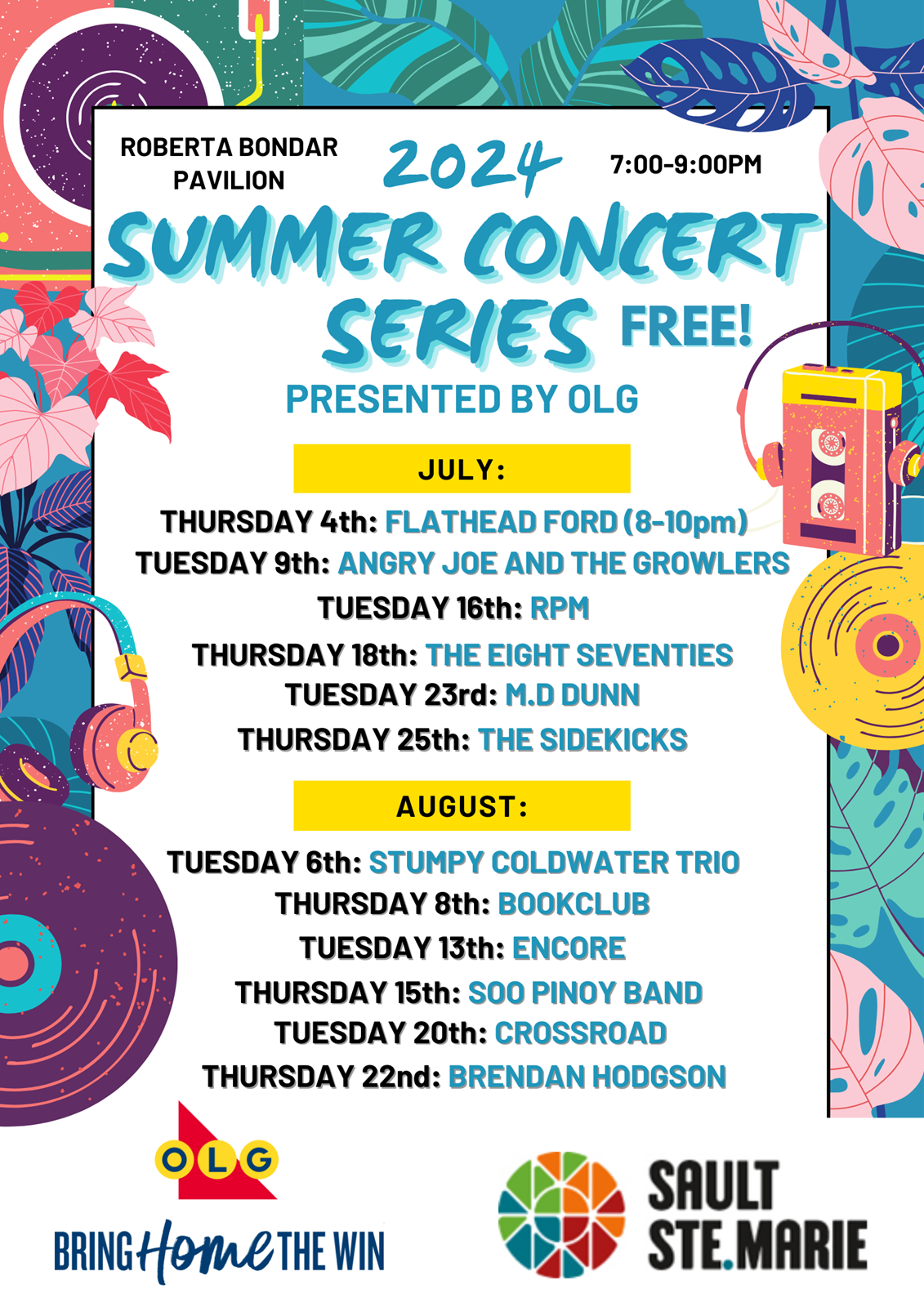 ROBERTA BONDAR PAVILION

2024

7:00-9:00PM

SUMMER CONCERT SERIES

FREE!

PRESENTED BY OLG

JULY:

THURSDAY 4th: FLATHEAD FORD (8-10pm)
TUESDAY 9th: ANGRY JOE AND THE GROWLERS
TUESDAY 16th: RPM
THURSDAY 18th: THE EIGHT SEVENTIES
TUESDAY 23rd: M.D DUNN
THURSDAY 25th: THE SIDEKICKS

AUGUST:

TUESDAY 6th: STUMPY COLDWATER TRIO
THURSDAY 8th: BOOKCLUB
TUESDAY 13th: ENCORE
THURSDAY 15th: SOO PINOY BAND
TUESDAY 20th: CROSSROAD
THURSDAY 22nd: BRENDAN HODGSON

OLG

BRING Home THE WIN

SAULT STE.MARIE